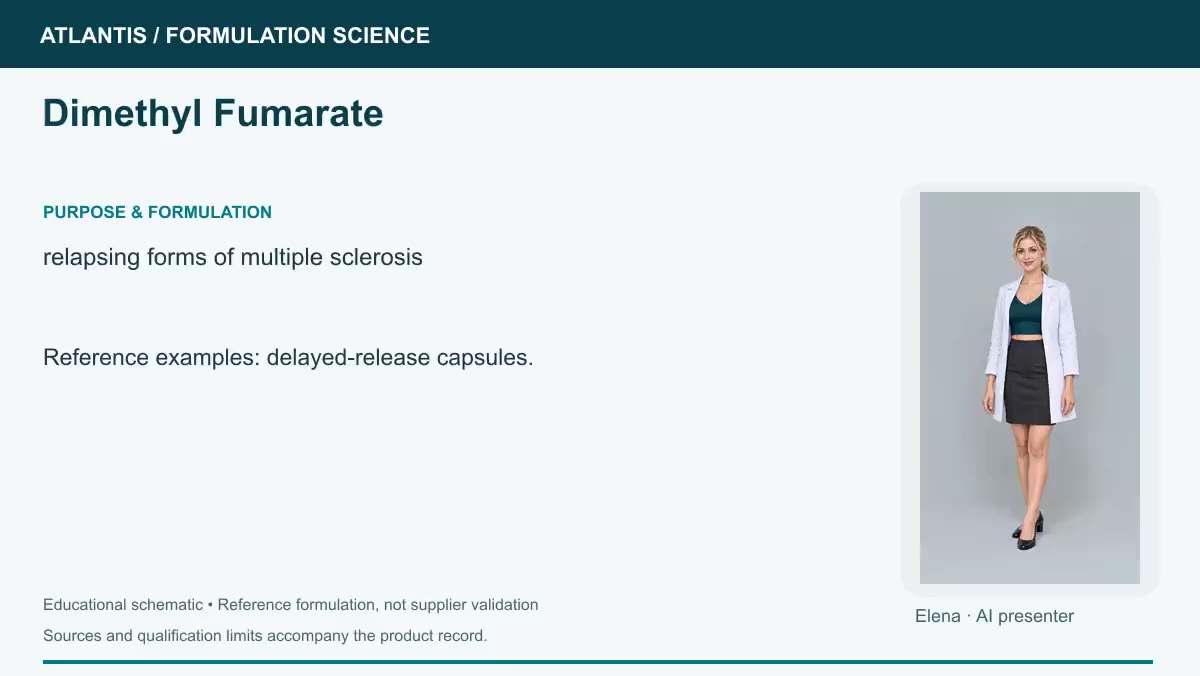 ATLANTIS / FORMULATION SCIENCE

Dimethyl Fumarate

PURPOSE & FORMULATION

relapsing forms of multiple sclerosis

Reference examples: delayed-release capsules.

Elena · AI presenter

Educational schematic • Reference formulation, not supplier validation

Sources and qualification limits accompany the product record.